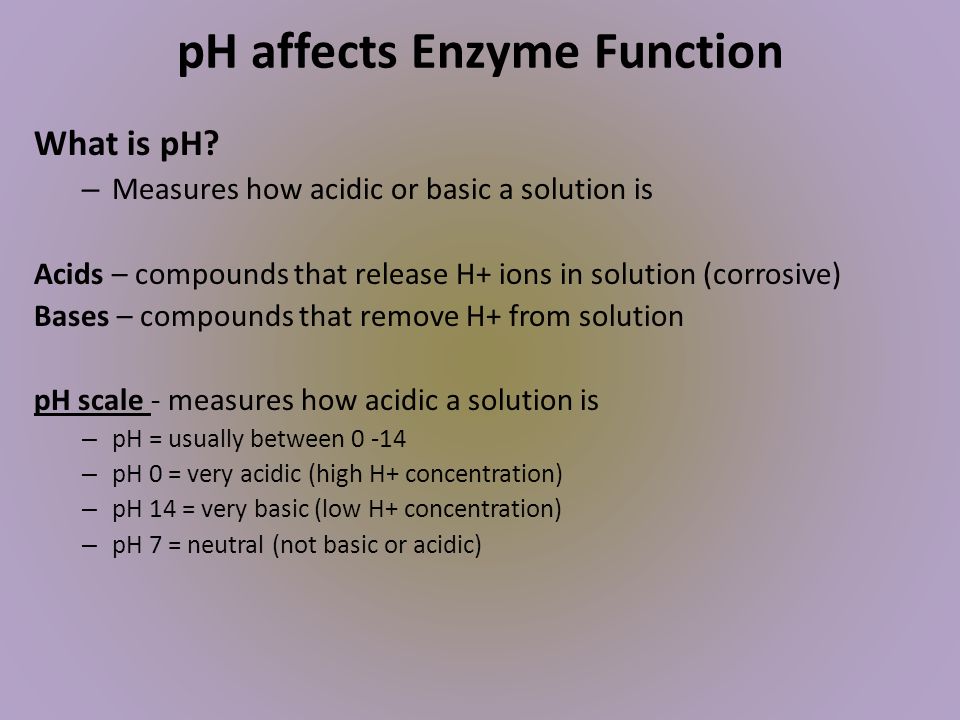 pH affects Enzyme Function

What is pH?

– Measures how acidic or basic a solution is

Acids – compounds that release H+ ions in solution (corrosive)
Bases – compounds that remove H+ from solution

pH scale - measures how acidic a solution is

– pH = usually between 0 -14
– pH 0 = very acidic (high H+ concentration)
– pH 14 = very basic (low H+ concentration)
– pH 7 = neutral (not basic or acidic)